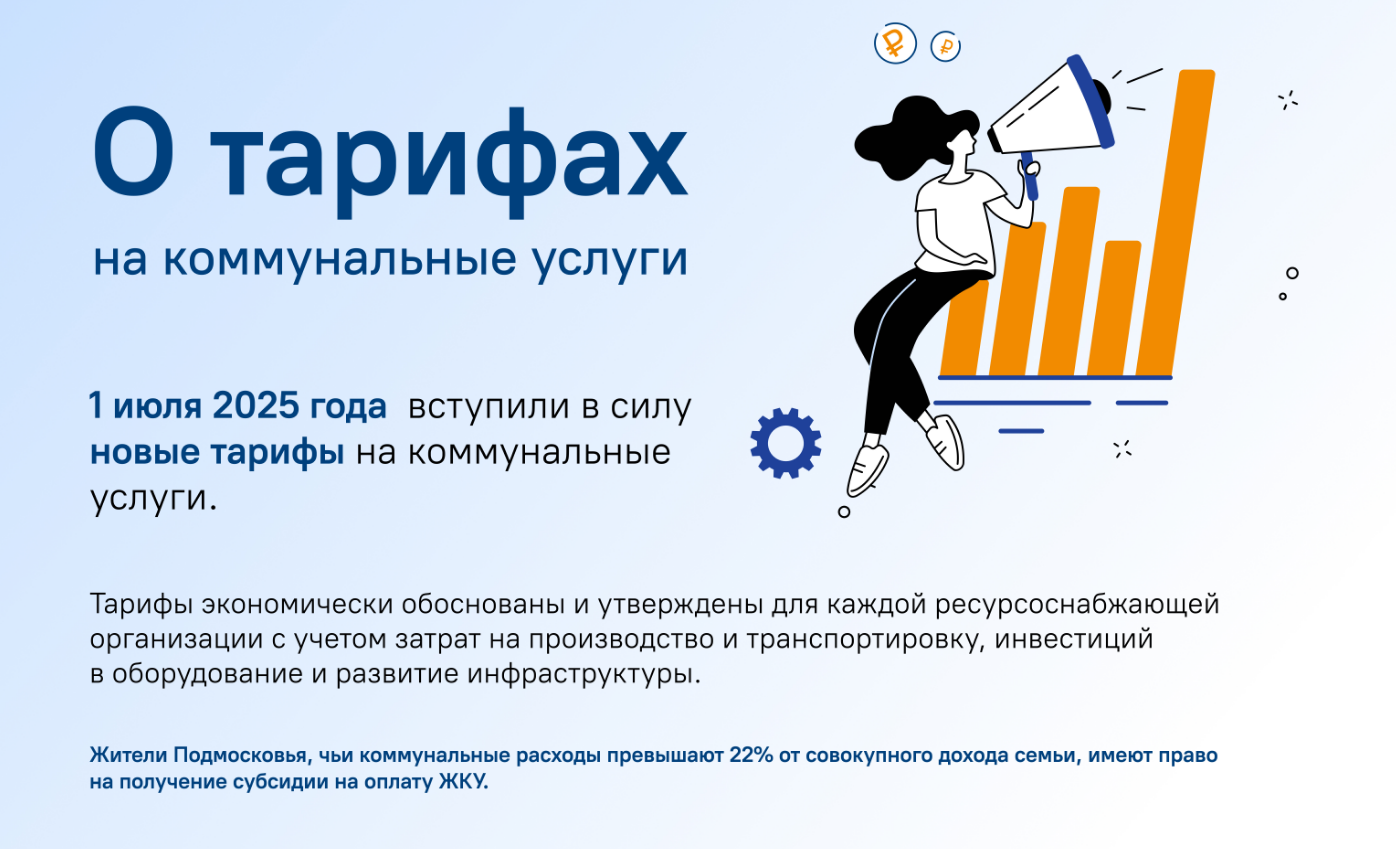 ₽ ₽

О тарифах

на коммунальные услуги

1 июля 2025 года вступили в силу новые тарифы на коммунальные услуги.

Тарифы экономически обоснованы и утверждены для каждой ресурсоснабжающей организации с учетом затрат на производство и транспортировку, инвестиций в оборудование и развитие инфраструктуры.

Жители Подмосковья, чьи коммунальные расходы превышают 22% от совокупного дохода семьи, имеют право на получение субсидии на оплату ЖКУ.